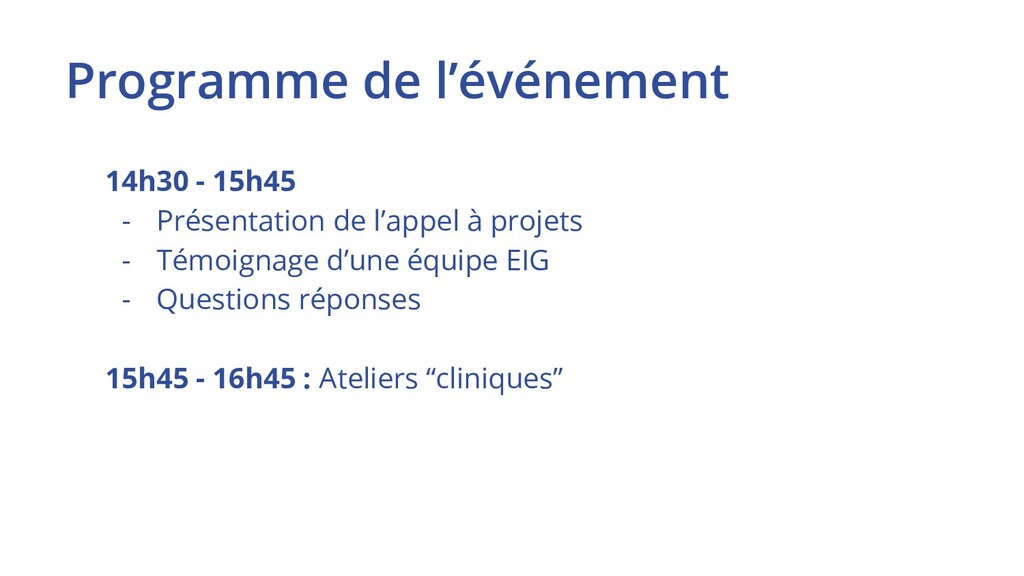 Programme de l’événement

14h30 - 15h45
- Présentation de l’appel à projets
- Témoignage d’une équipe EIG
- Questions réponses

15h45 - 16h45 : Ateliers “cliniques”